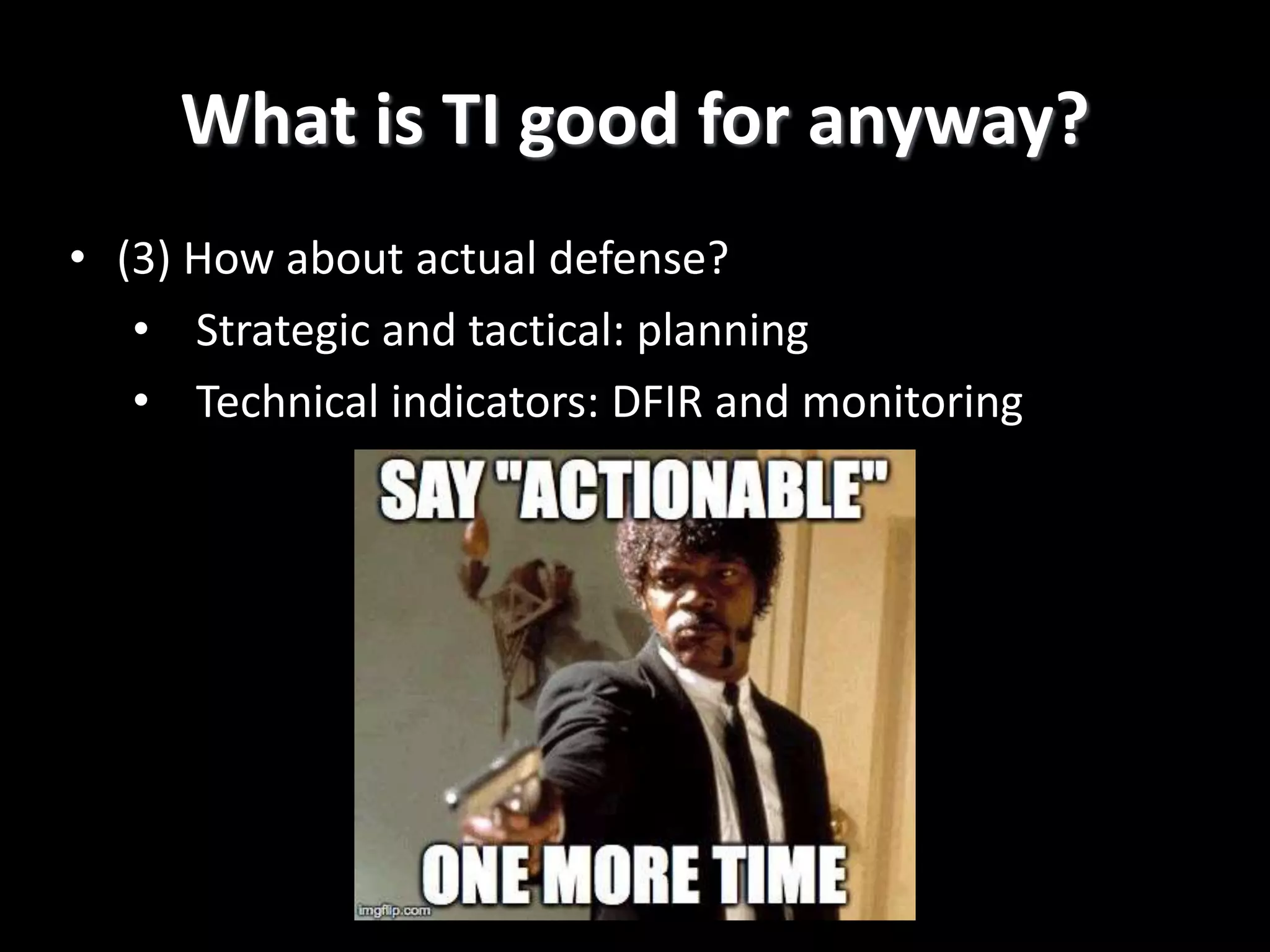 What is TI good for anyway?

• (3) How about actual defense?
  • Strategic and tactical: planning
  • Technical indicators: DFIR and monitoring

SAY "ACTIONABLE"

ONE MORE TIME

imgflip.com